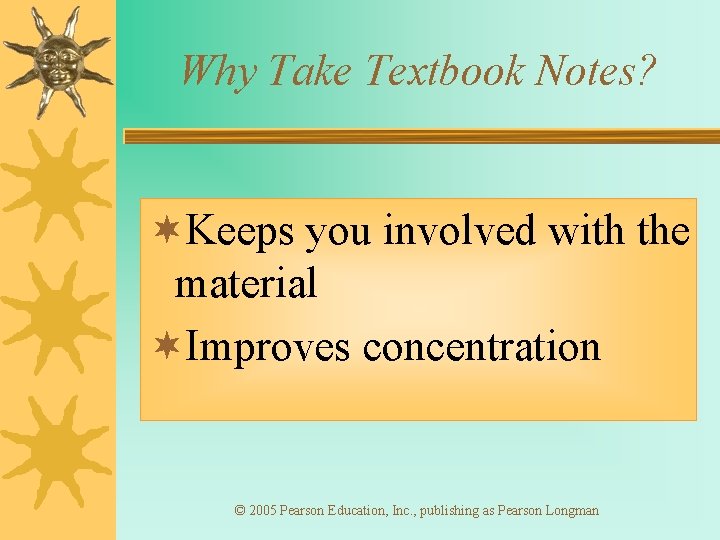 Why Take Textbook Notes?

Keeps you involved with the material

Improves concentration

© 2005 Pearson Education, Inc., publishing as Pearson Longman